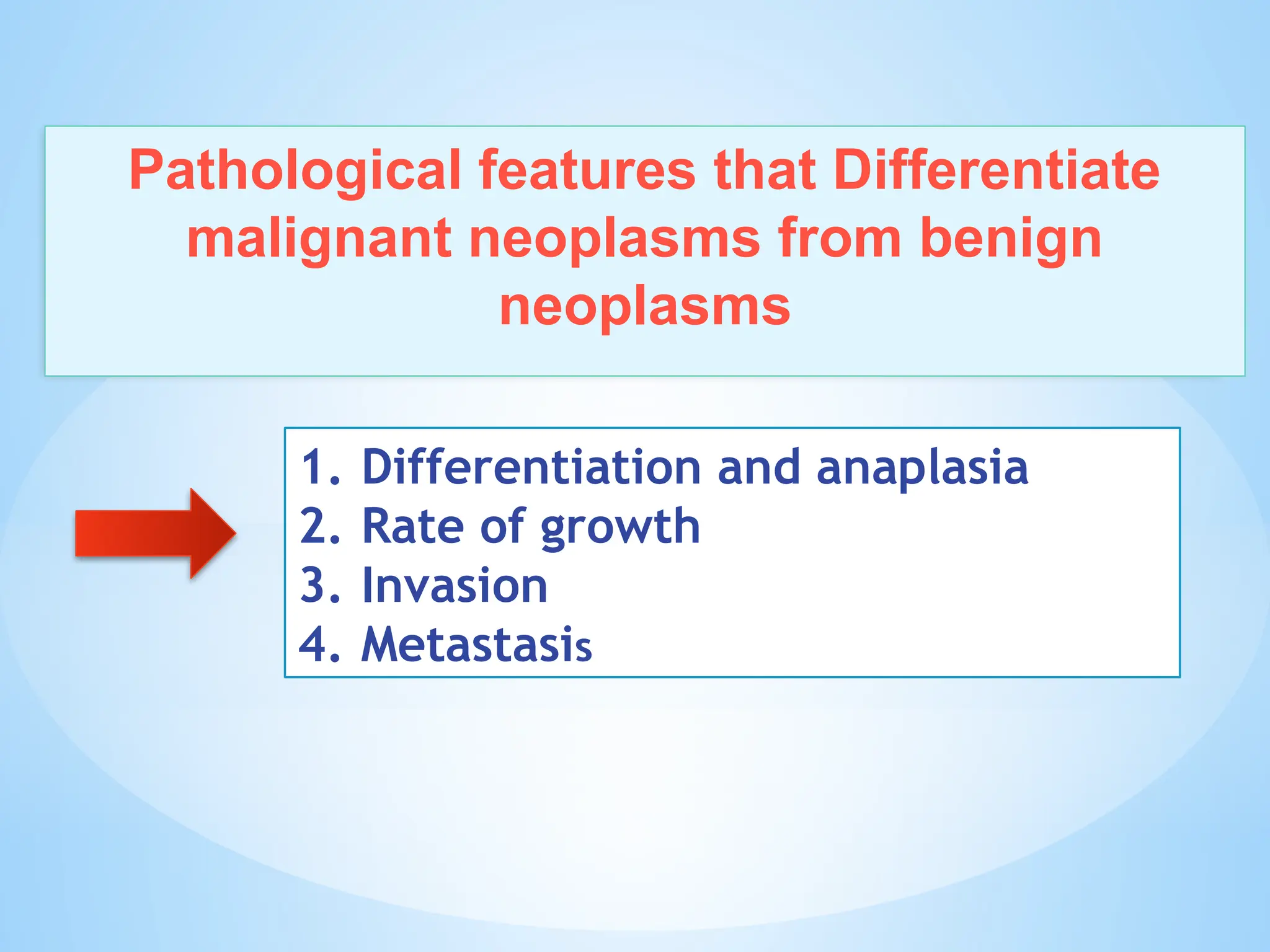 Pathological features that Differentiate malignant neoplasms from benign neoplasms

1. Differentiation and anaplasia
2. Rate of growth
3. Invasion
4. Metastasis